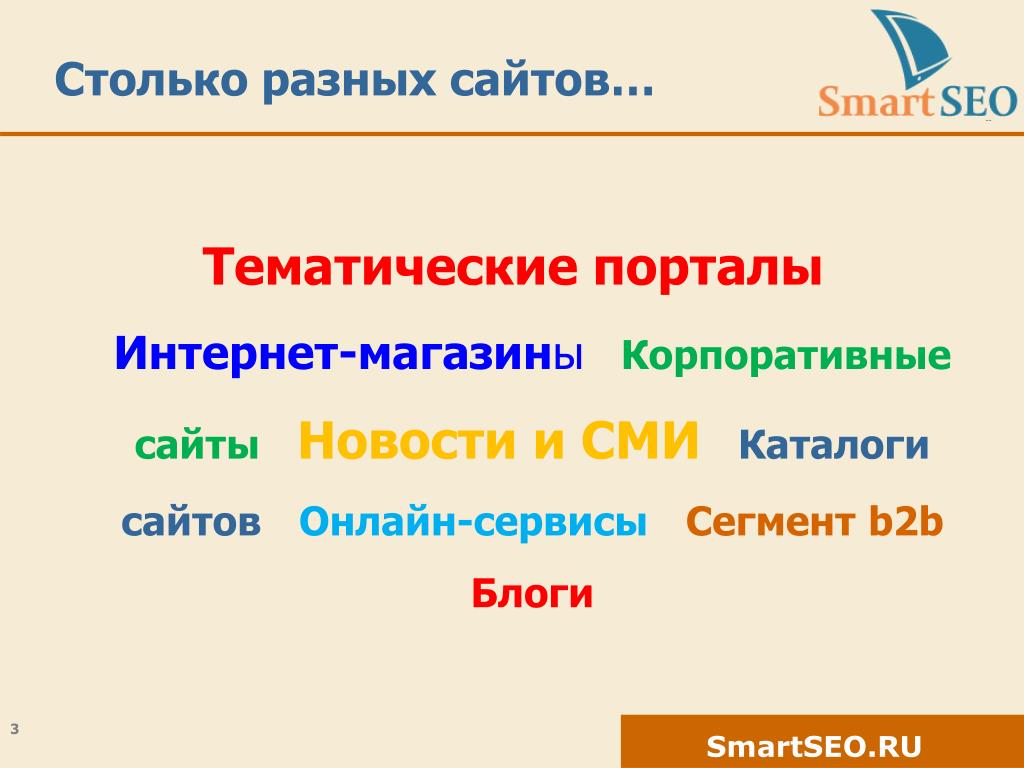 Столько разных сайтов…

SmartSEO

Тематические порталы

Интернет-магазины Корпоративные сайты Новости и СМИ Каталоги сайтов Онлайн-сервисы Сегмент b2b Блоги

3

SmartSEO.RU